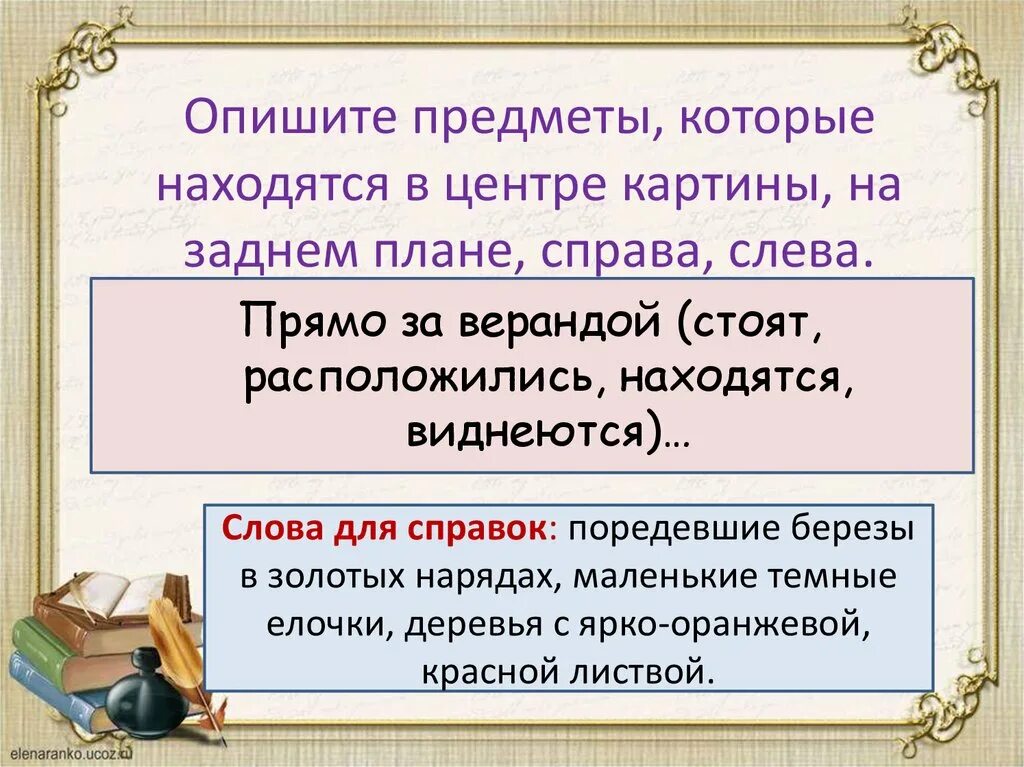 Опишите предметы, которые находятся в центре картины, на заднем плане, справа, слева.

Прямо за верандой (стоят, расположились, находятся, виднеются)…

Слова для справок: поредевшие березы в золотых нарядах, маленькие темные елочки, деревья с ярко-оранжевой, красной листвой.

elenaranko.ucoz.ru